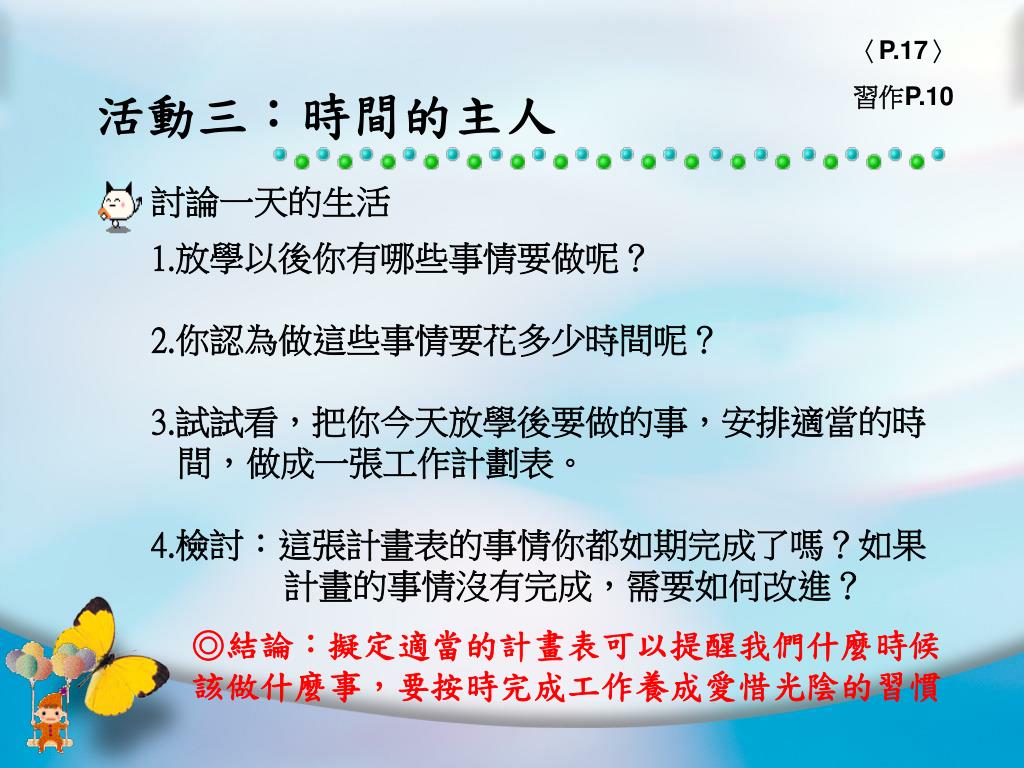 〈P.17〉
習作P.10

活動三：時間的主人

討論一天的生活

1.放學以後你有哪些事情要做呢？

2.你認為做這些事情要花多少時間呢？

3.試試看，把你今天放學後要做的事，安排適當的時間，做成一張工作計劃表。

4.檢討：這張計畫表的事情你都如期完成了嗎？如果計畫的事情沒有完成，需要如何改進？

◎結論：擬定適當的計畫表可以提醒我們什麼時候該做什麼事，要按時完成工作養成愛惜光陰的習慣